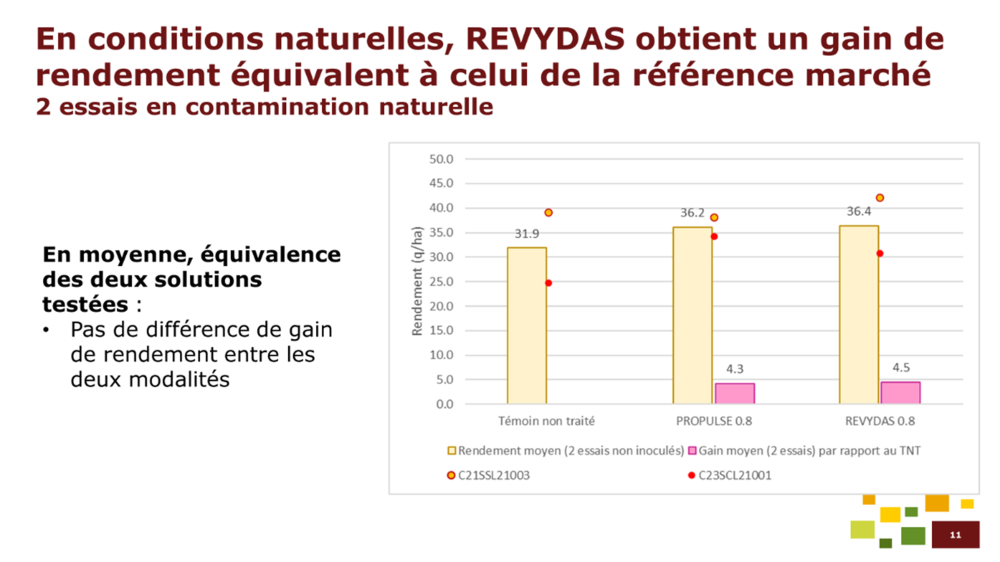 En conditions naturelles, REVYDAS obtient un gain de rendement équivalent à celui de la référence marché
2 essais en contamination naturelle

En moyenne, équivalence des deux solutions testées :
• Pas de différence de gain de rendement entre les deux modalités

Rendement (q/ha)
50.0
45.0
40.0
35.0
30.0
25.0
20.0
15.0
10.0
5.0
0.0

31.9
36.2
4.3
36.4
4.5

Témoin non traité
PROPULSE 0.8
REVYDAS 0.8

Rendement moyen (2 essais non inoculés)
Gain moyen (2 essais) par rapport au TNT
C21SSL21003
C23SCL21001

11